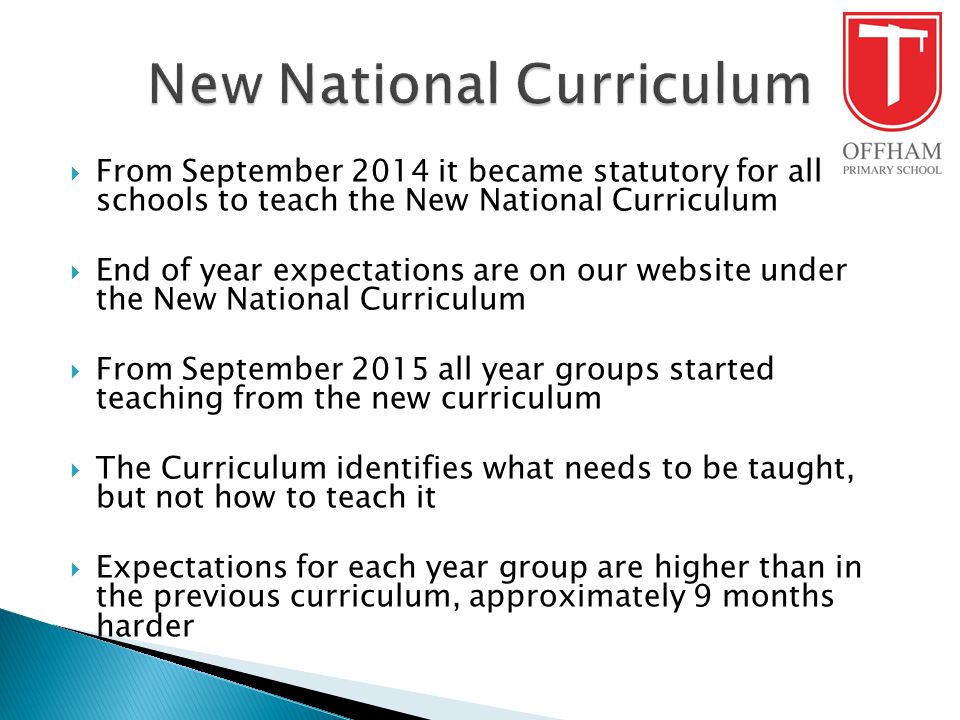 New National Curriculum

OFFHAM
PRIMARY SCHOOL

From September 2014 it became statutory for all schools to teach the New National Curriculum

End of year expectations are on our website under the New National Curriculum

From September 2015 all year groups started teaching from the new curriculum

The Curriculum identifies what needs to be taught, but not how to teach it

Expectations for each year group are higher than in the previous curriculum, approximately 9 months harder